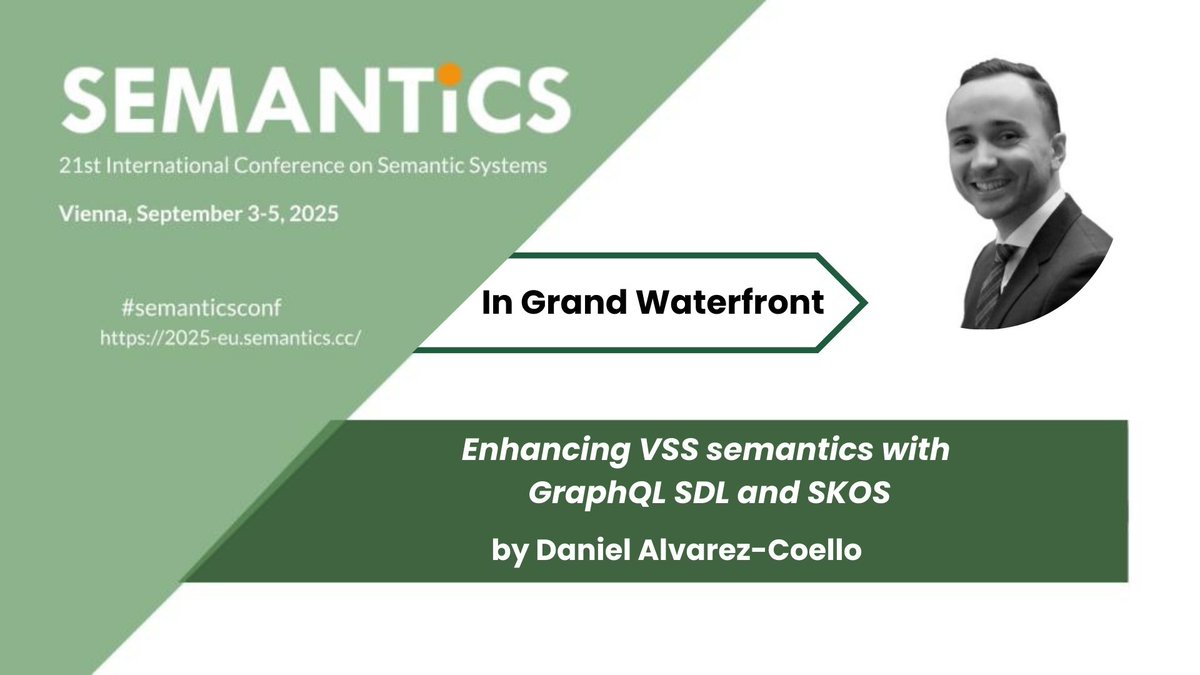 SEMANTiCS
21st International Conference on Semantic Systems
Vienna, September 3-5, 2025

#semanticsconf
https://2025-eu.semantics.cc/

In Grand Waterfront

Enhancing VSS semantics with GraphQL SDL and SKOS

by Daniel Alvarez-Coello